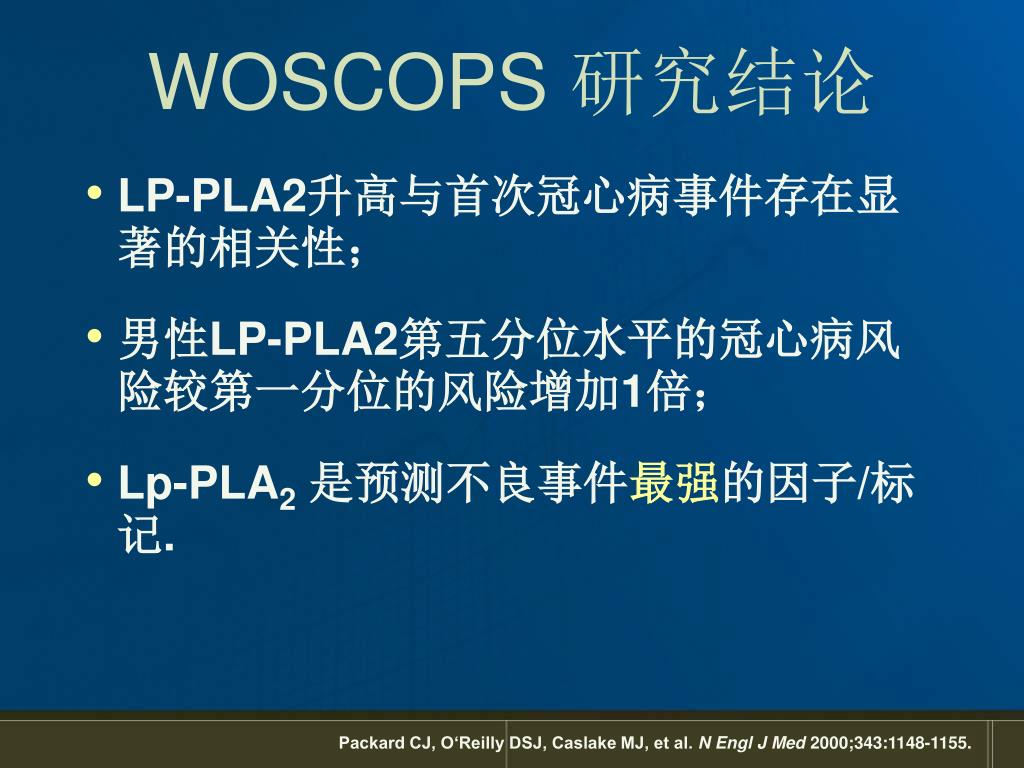 WOSCOPS 研究结论

• LP-PLA2升高与首次冠心病事件存在显著的相关性；

• 男性LP-PLA2第五分位水平的冠心病风险较第一分位的风险增加1倍；

• Lp-PLA$_2$ 是预测不良事件最强的因子/标记.

Packard CJ, O'Reilly DSJ, Caslake MJ, et al. N Engl J Med 2000;343:1148-1155.